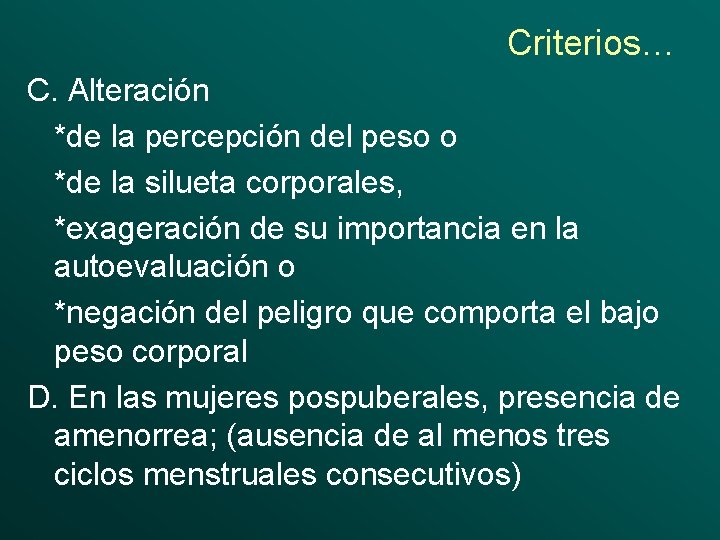 Criterios…

C. Alteración

*de la percepción del peso o

*de la silueta corporales,

*exageración de su importancia en la autoevaluación o

*negación del peligro que comporta el bajo peso corporal

D. En las mujeres pospuberales, presencia de amenorrea; (ausencia de al menos tres ciclos menstruales consecutivos)